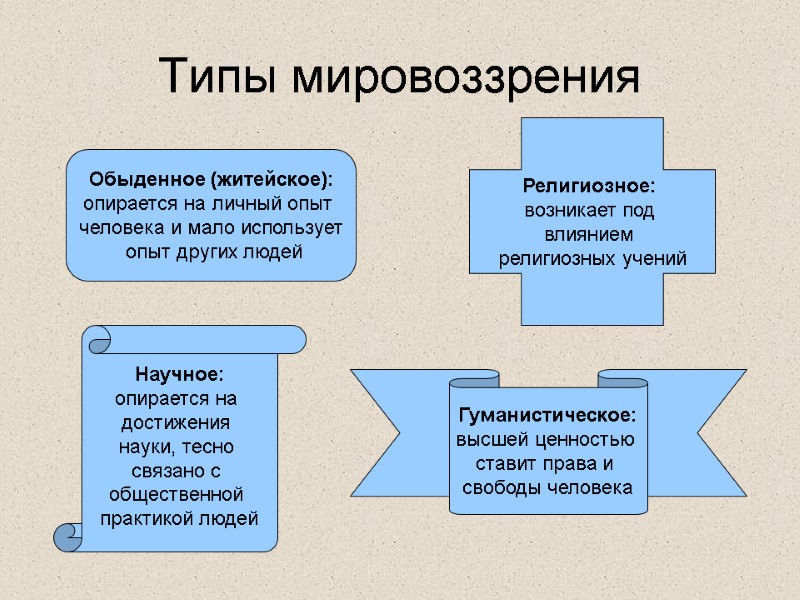 Типы мировоззрения

Обыденное (житейское): опирается на личный опыт человека и мало использует опыт других людей

Религиозное: возникает под влиянием религиозных учений

Научное: опирается на достижения науки, тесно связано с общественной практикой людей

Гуманистическое: высшей ценностью ставит права и свободы человека